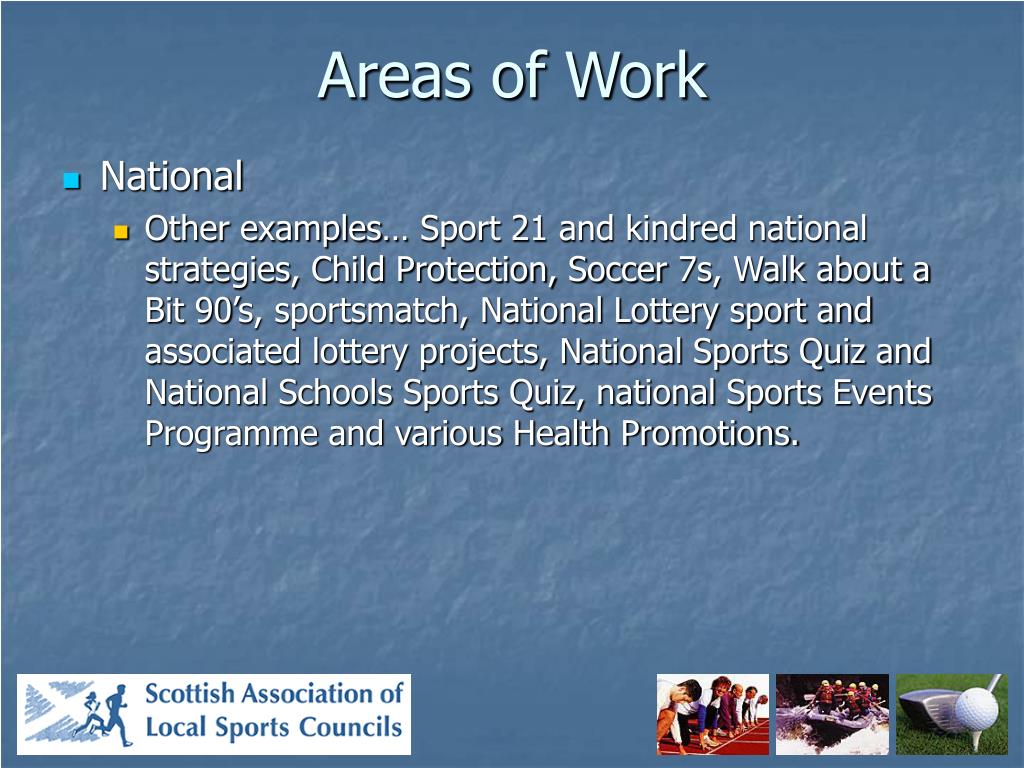 Areas of Work

National

Other examples… Sport 21 and kindred national strategies, Child Protection, Soccer 7s, Walk about a Bit 90’s, sportsmatch, National Lottery sport and associated lottery projects, National Sports Quiz and National Schools Sports Quiz, national Sports Events Programme and various Health Promotions.

Scottish Association of Local Sports Councils